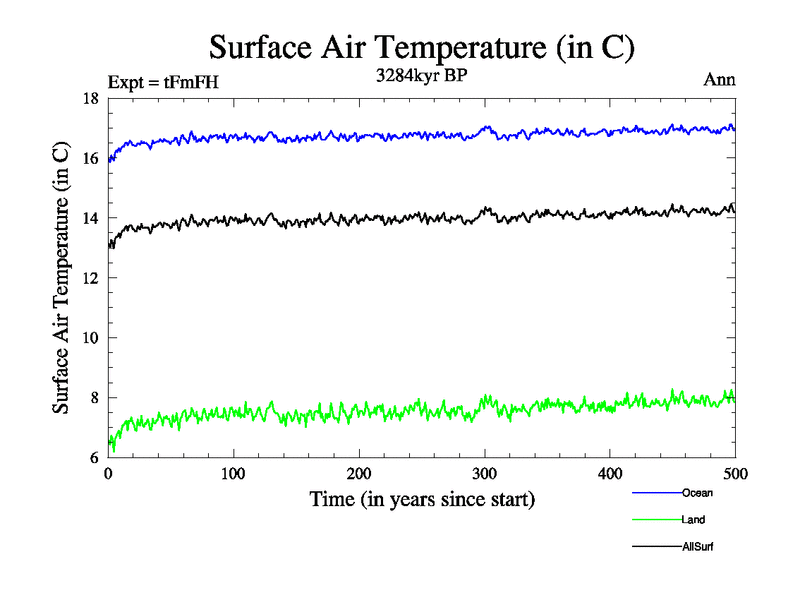 Surface Air Temperature (in C)

Expt = tFmFH

3284kyr BP

Ann

Surface Air Temperature (in C)

18
16
14
12
10
8
6

0
100
200
300
400
500

Time (in years since start)

Ocean
Land
AllSurf